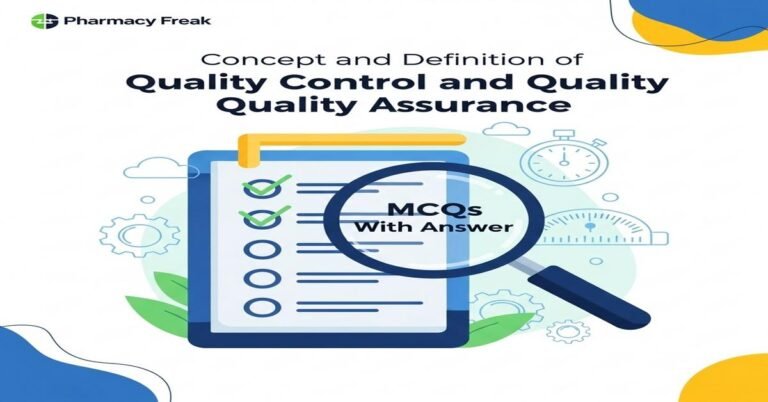 Pharmacy Freak

Concept and Definition of
Quality Control and Quality
Quality Assurance

MCQs
With Answer